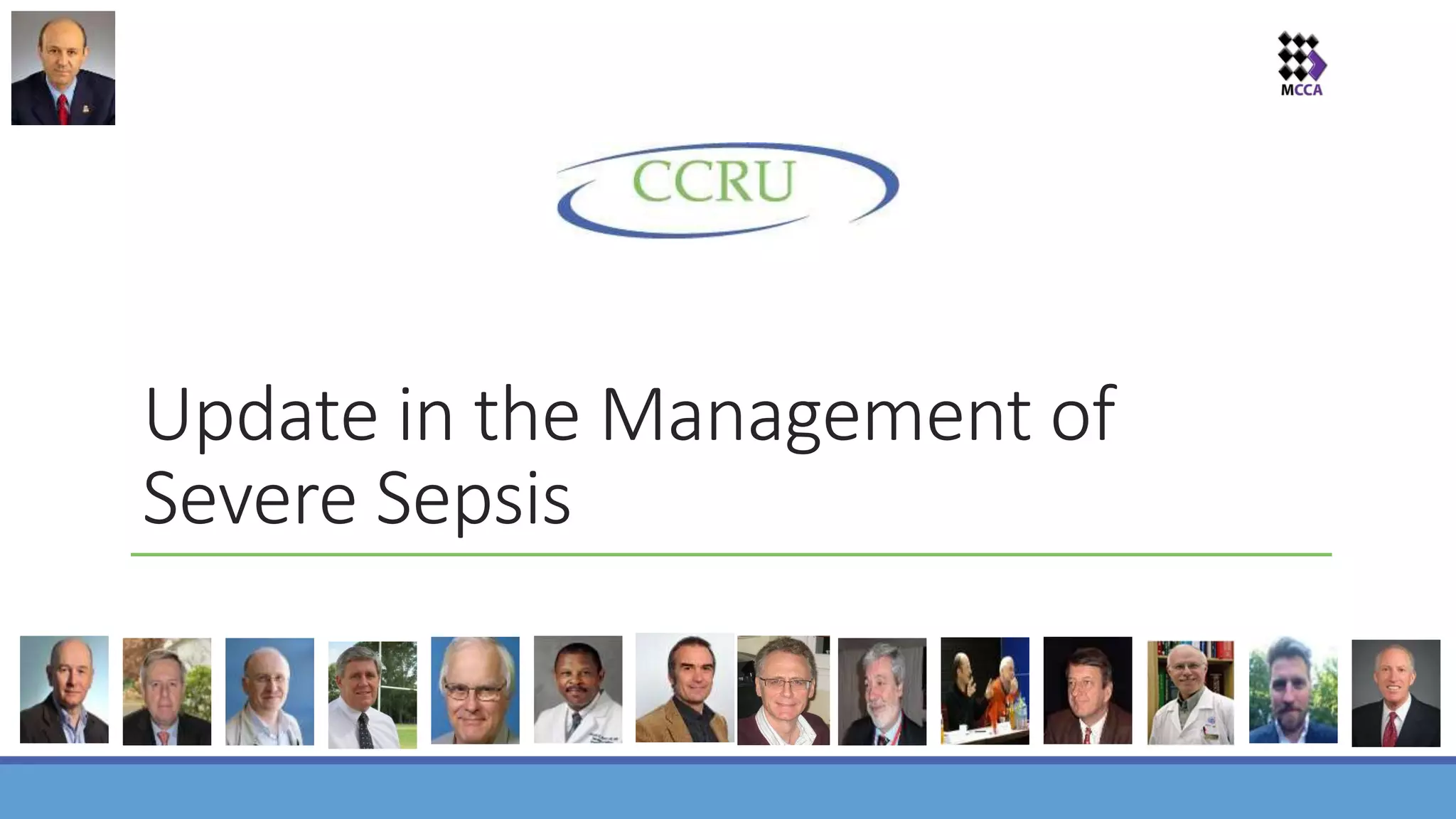 MCCA

CCRU

Update in the Management of Severe Sepsis